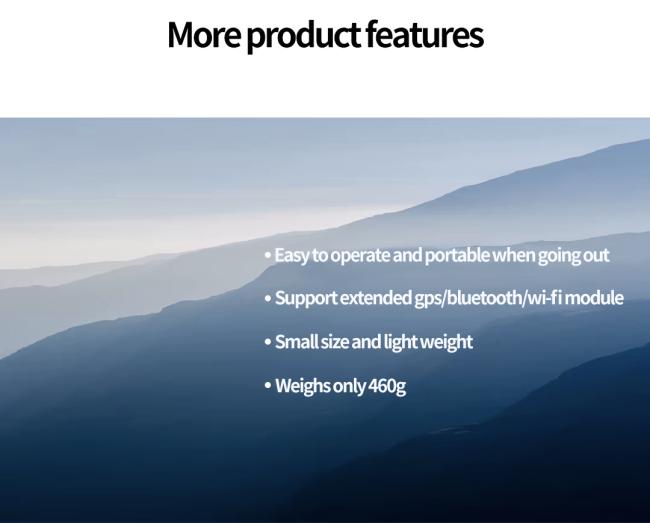 More product features

• Easy to operate and portable when going out

• Support extended gps/bluetooth/wi-fi module

• Small size and light weight

• Weighs only 460g